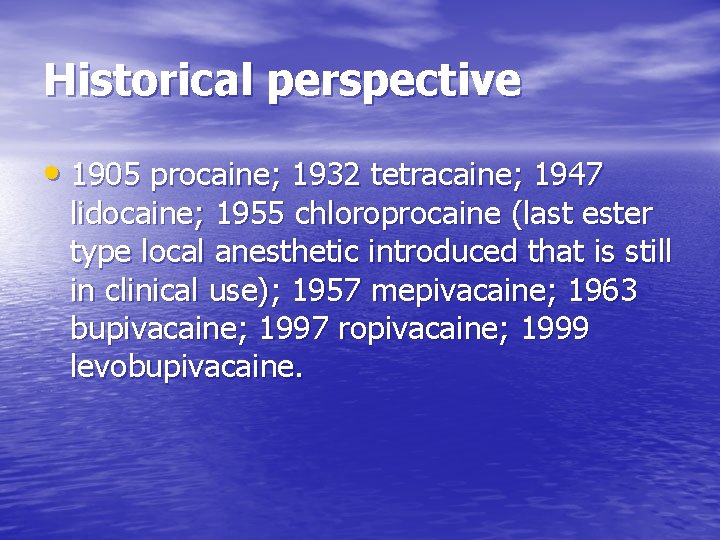 Historical perspective

• 1905 procaine; 1932 tetracaine; 1947 lidocaine; 1955 chloroprocaine (last ester type local anesthetic introduced that is still in clinical use); 1957 mepivacaine; 1963 bupivacaine; 1997 ropivacaine; 1999 levobupivacaine.